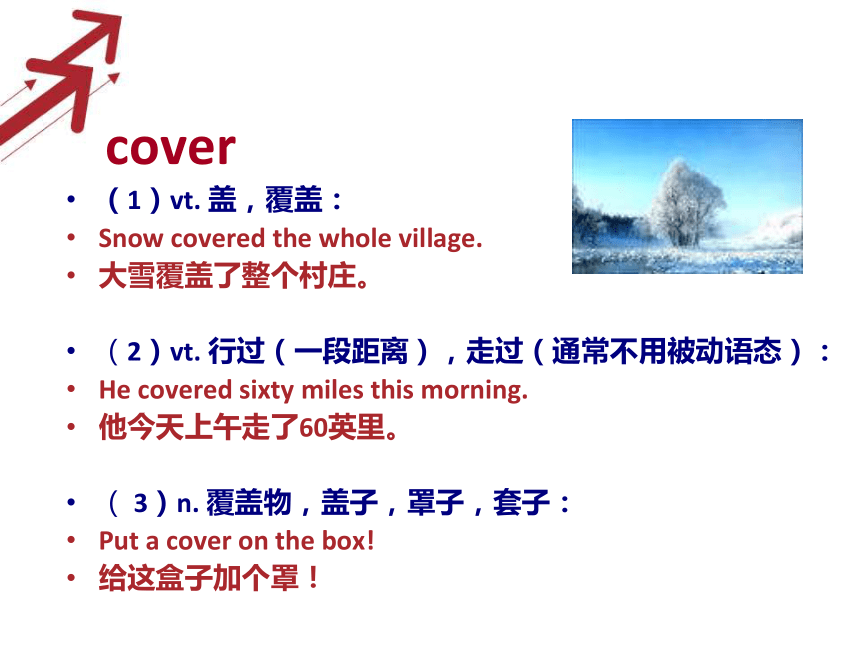 cover

• （1）vt. 盖，覆盖：
• Snow covered the whole village.
• 大雪覆盖了整个村庄。

• （2）vt. 行过（一段距离），走过（通常不用被动语态）：
• He covered sixty miles this morning.
• 他今天上午走了60英里。

• （ 3）n. 覆盖物，盖子，罩子，套子：
• Put a cover on the box!
• 给这盒子加个罩！